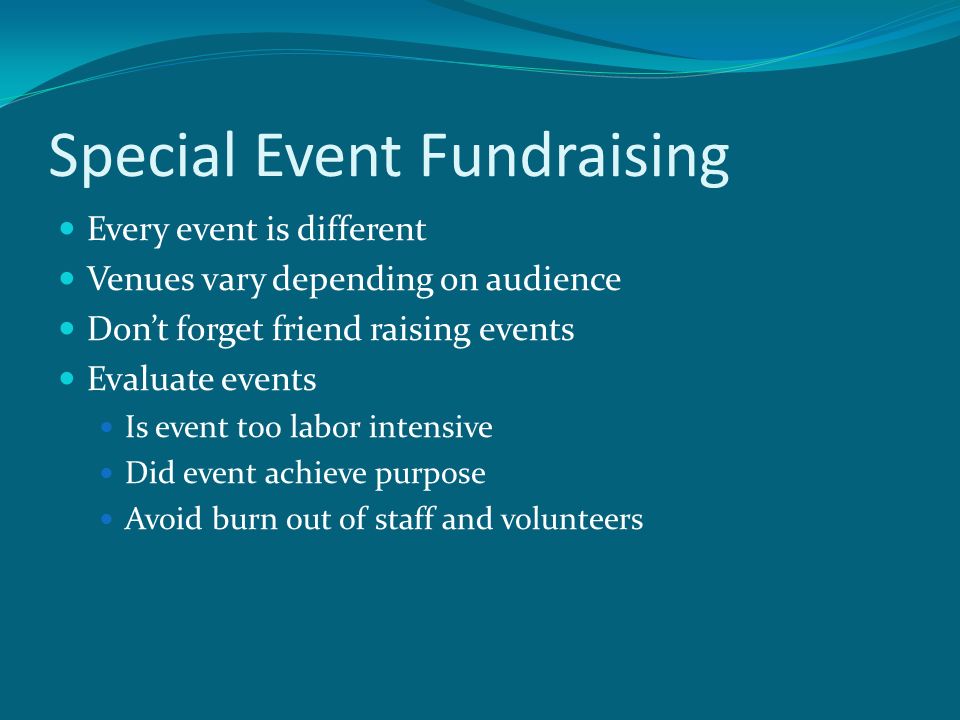 Special Event Fundraising

- Every event is different
- Venues vary depending on audience
- Don’t forget friend raising events
- Evaluate events
  - Is event too labor intensive
  - Did event achieve purpose
  - Avoid burn out of staff and volunteers